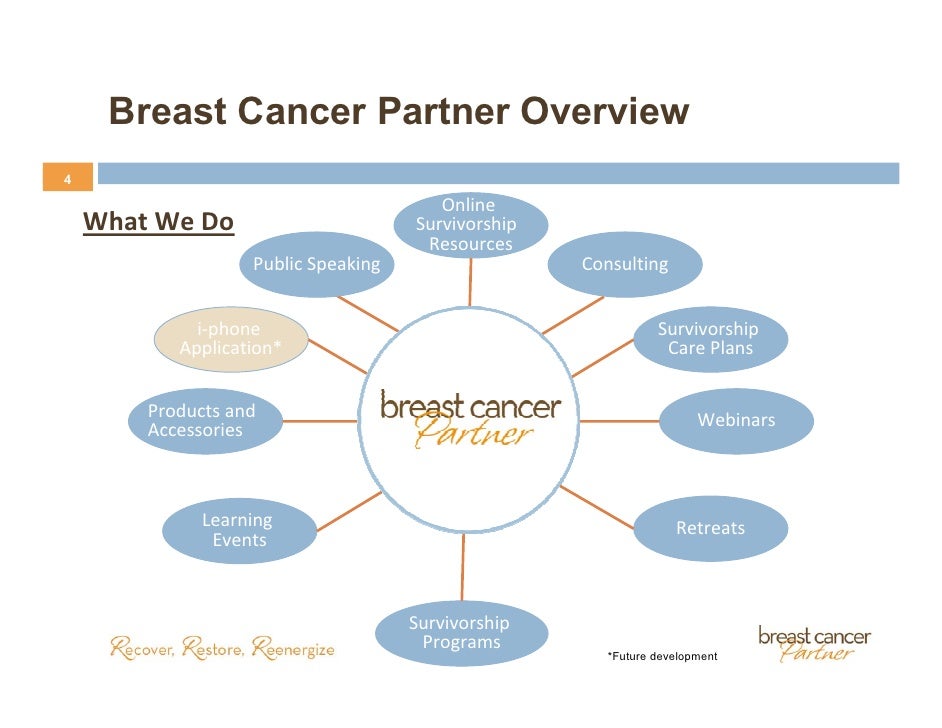 Breast Cancer Partner Overview

4

What We Do

Online Survivorship Resources

Public Speaking

Consulting

i-phone Application*

Survivorship Care Plans

Products and Accessories

breast cancer Partner

Webinars

Learning Events

Retreats

Survivorship Programs

Recover, Restore, Reenergize

*Future development

breast cancer Partner